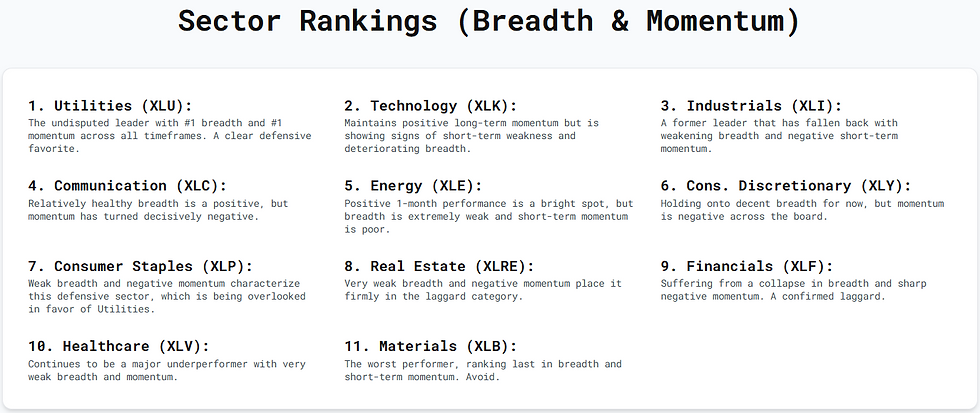 Sector Rankings (Breadth & Momentum)

1. Utilities (XLU):
The undisputed leader with #1 breadth and #1 momentum across all timeframes. A clear defensive favorite.

2. Technology (XLK):
Maintains positive long-term momentum but is showing signs of short-term weakness and deteriorating breadth.

3. Industrials (XLI):
A former leader that has fallen back with weakening breadth and negative short-term momentum.

4. Communication (XLC):
Relatively healthy breadth is a positive, but momentum has turned decisively negative.

5. Energy (XLE):
Positive 1-month performance is a bright spot, but breadth is extremely weak and short-term momentum is poor.

6. Cons. Discretionary (XLY):
Holding onto decent breadth for now, but momentum is negative across the board.

7. Consumer Staples (XLP):
Weak breadth and negative momentum characterize this defensive sector, which is being overlooked in favor of Utilities.

8. Real Estate (XLRE):
Very weak breadth and negative momentum place it firmly in the laggard category.

9. Financials (XLF):
Suffering from a collapse in breadth and sharp negative momentum. A confirmed laggard.

10. Healthcare (XLV):
Continues to be a major underperformer with very weak breadth and momentum.

11. Materials (XLB):
The worst performer, ranking last in breadth and short-term momentum. Avoid.